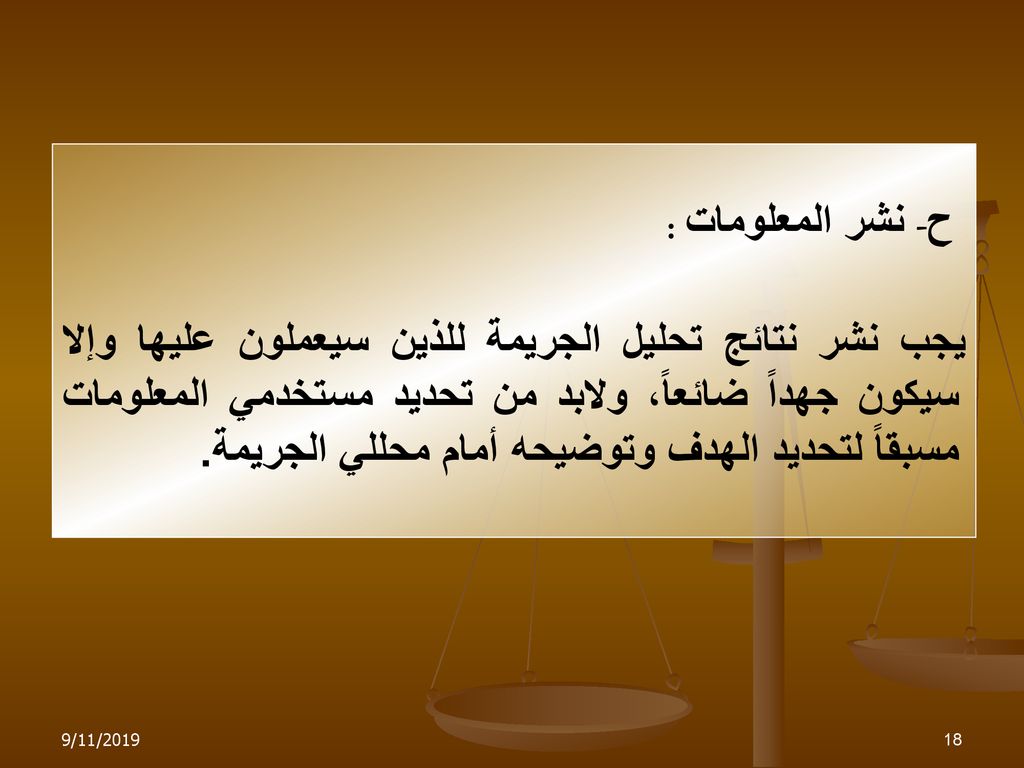 ح- نشر المعلومات :

يجب نشر نتائج تحليل الجريمة للذين سيعملون عليها وإلا سيكون جهداً ضائعاً، ولابد من تحديد مستخدمي المعلومات مسبقاً لتحديد الهدف وتوضيحه أمام محللي الجريمة.

9/11/2019

18